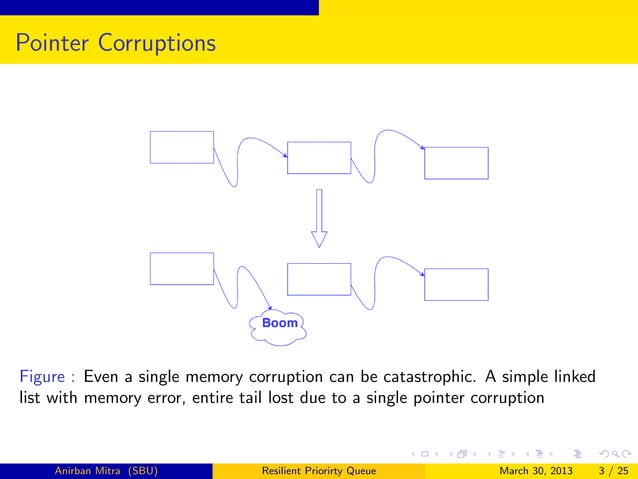 Pointer Corruptions

Boom

Figure : Even a single memory corruption can be catastrophic. A simple linked list with memory error, entire tail lost due to a single pointer corruption

Anirban Mitra (SBU) Resilient Priorirty Queue March 30, 2013 3 / 25